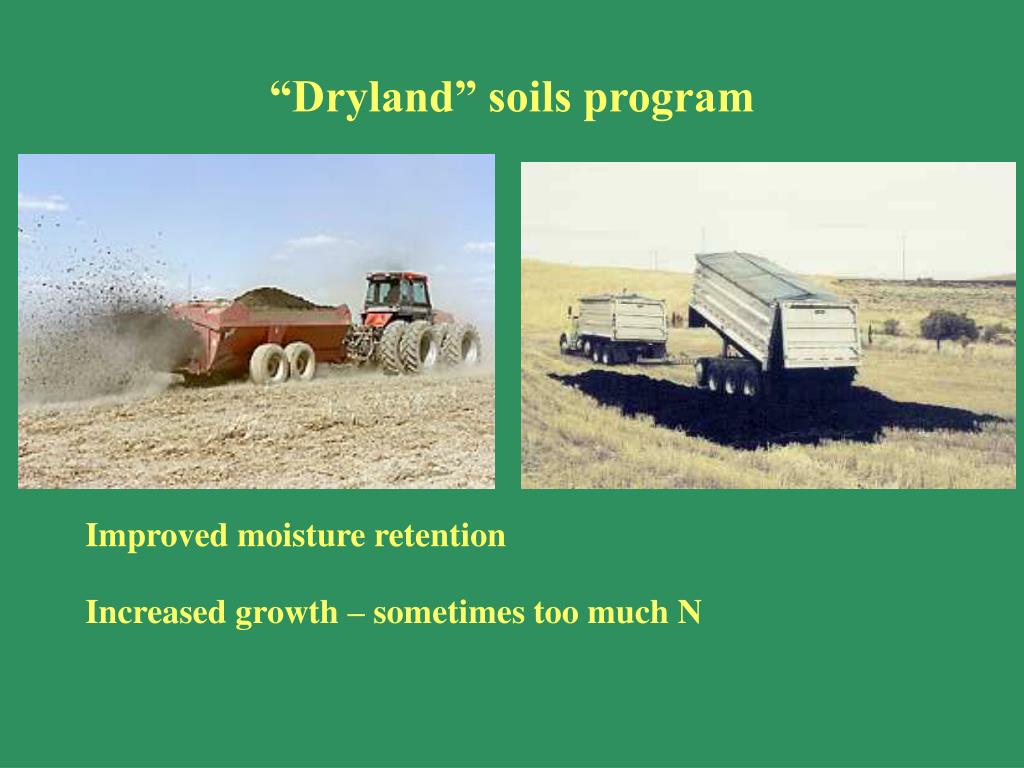 “Dryland” soils program

Improved moisture retention

Increased growth – sometimes too much N